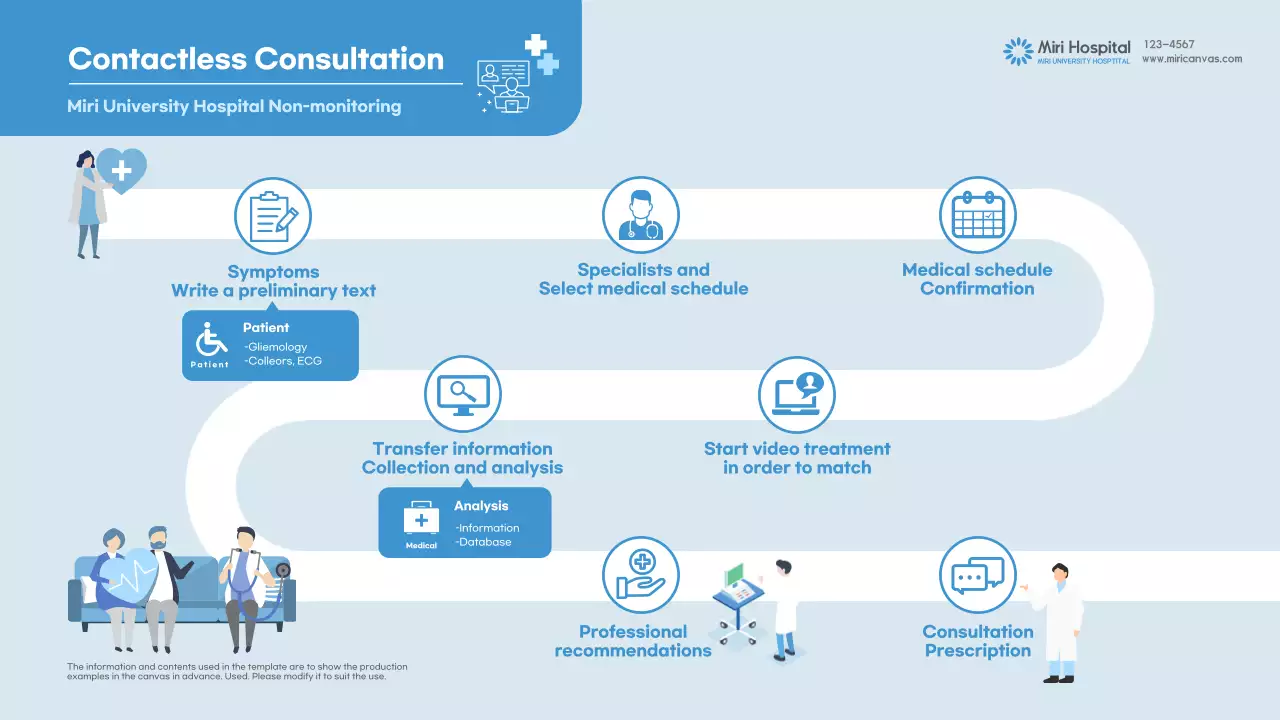 Contactless Consultation

Miri University Hospital Non-monitoring

Miri Hospital
MIRI UNIVERSITY HOSPITAL

123-4567
www.miricanvas.com

Symptoms
Write a preliminary text

Patient
Patient
-Gliemology
-Colleors, ECG

Specialists and
Select medical schedule

Medical schedule
Confirmation

Transfer information
Collection and analysis

Medical
Analysis
-Information
-Database

Start video treatment
in order to match

Professional
recommendations

Consultation
Prescription

The information and contents used in the template are to show the production examples in the canvas in advance. Used. Please modify it to suit the use.